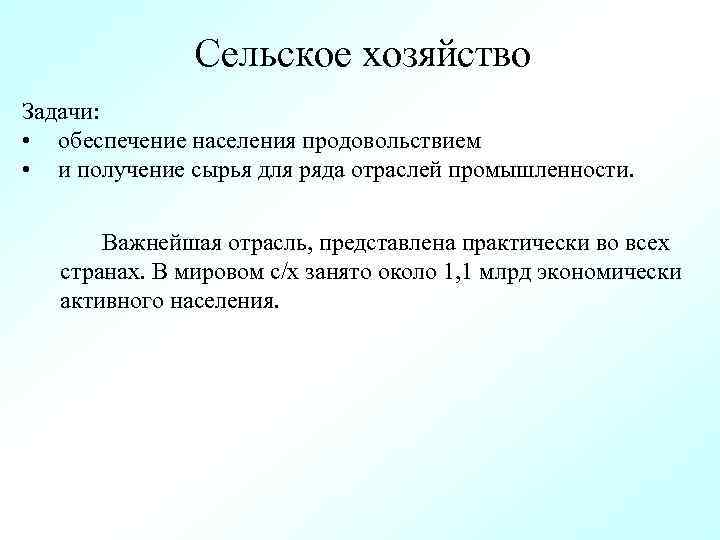 Сельское хозяйство

Задачи:
• обеспечение населения продовольствием
• и получение сырья для ряда отраслей промышленности.

Важнейшая отрасль, представлена практически во всех странах. В мировом с/х занято около 1,1 млрд экономически активного населения.